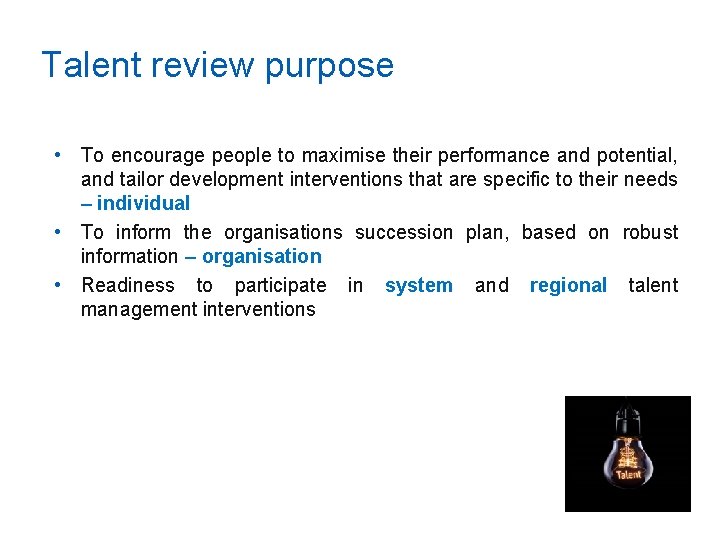 Talent review purpose

• To encourage people to maximise their performance and potential, and tailor development interventions that are specific to their needs – individual
• To inform the organisations succession plan, based on robust information – organisation
• Readiness to participate in system and regional talent management interventions

Talent